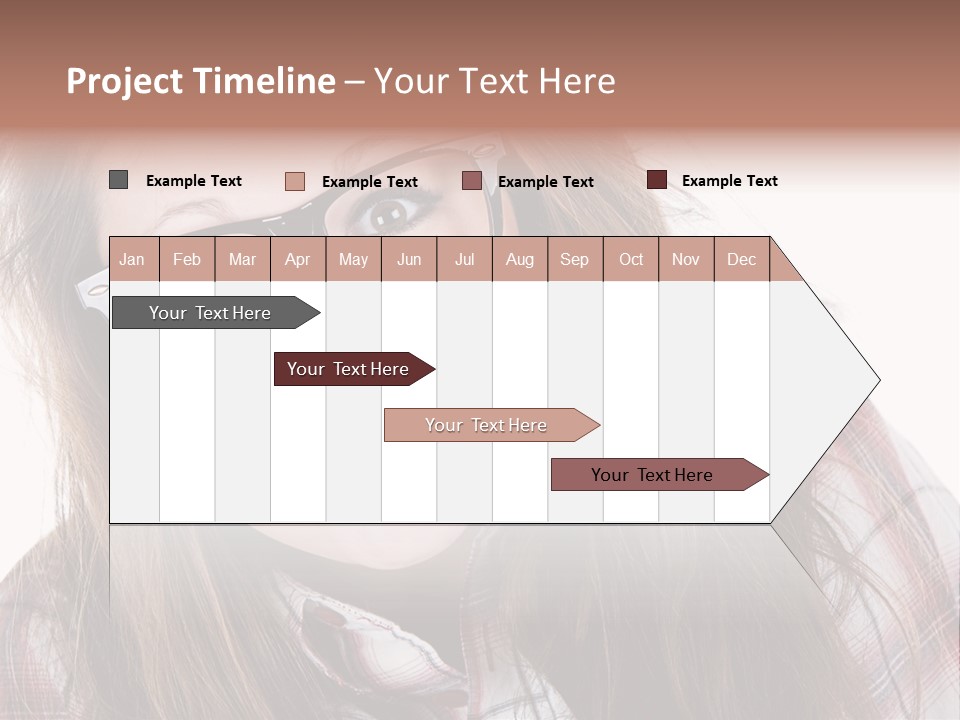 Project Timeline – Your Text Here

Example Text Example Text Example Text Example Text

| Jan | Feb | Mar | Apr | May | Jun | Jul | Aug | Sep | Oct | Nov | Dec |
|---|---|---|---|---|---|---|---|---|---|---|---|

Your Text Here

Your Text Here

Your Text Here

Your Text Here